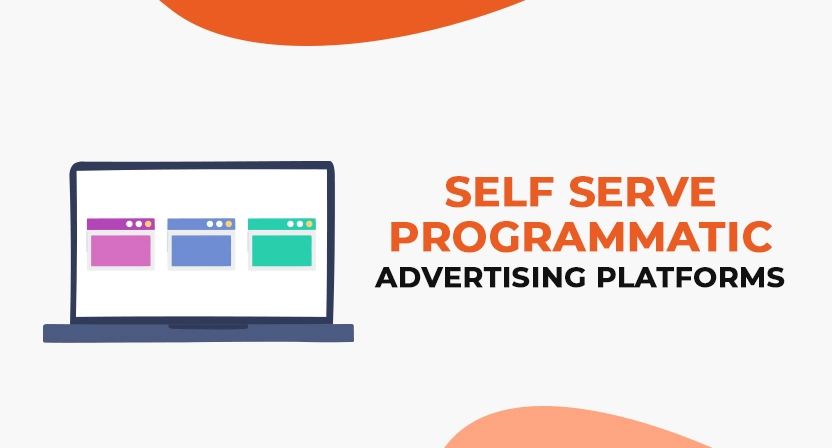 SELF SERVE PROGRAMMATIC
ADVERTISING PLATFORMS